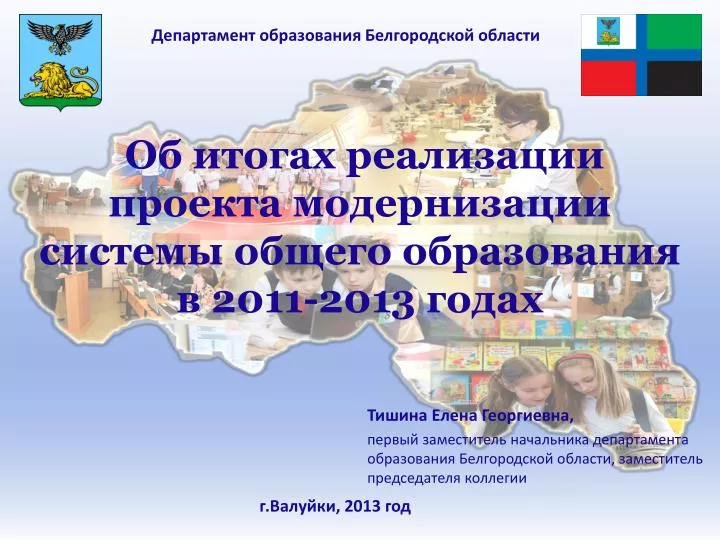 Департамент образования Белгородской области

Об итогах реализации проекта модернизации системы общего образования в 2011-2013 годах

Тишина Елена Георгиевна,

первый заместитель начальника департамента образования Белгородской области, заместитель председателя коллегии

г.Валуйки, 2013 год